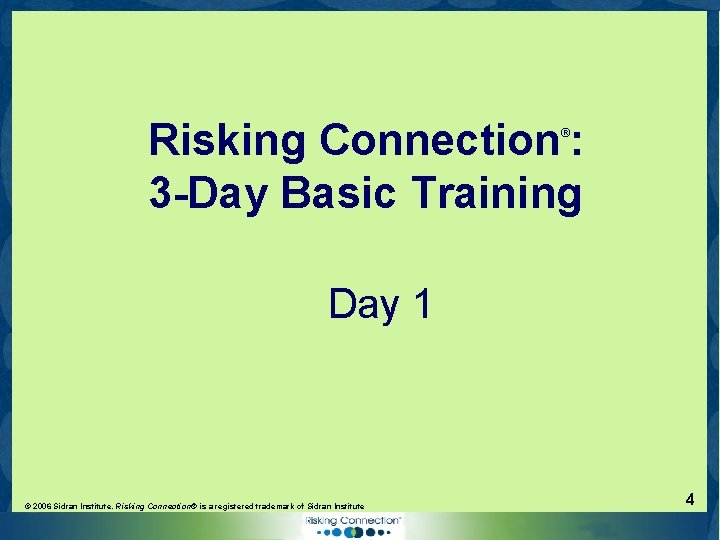 Risking Connection®:
3-Day Basic Training

Day 1

© 2006 Sidran Institute. Risking Connection® is a registered trademark of Sidran Institute

4

Risking Connection®